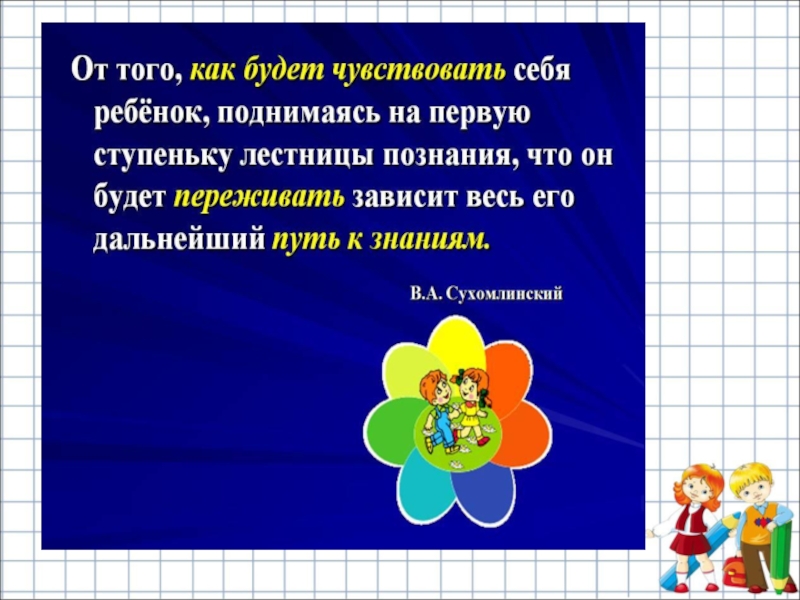 От того, как будет чувствовать себя ребёнок, поднимаясь на первую ступеньку лестницы познания, что он будет переживать зависит весь его дальнейший путь к знаниям.

В.А. Сухомлинский